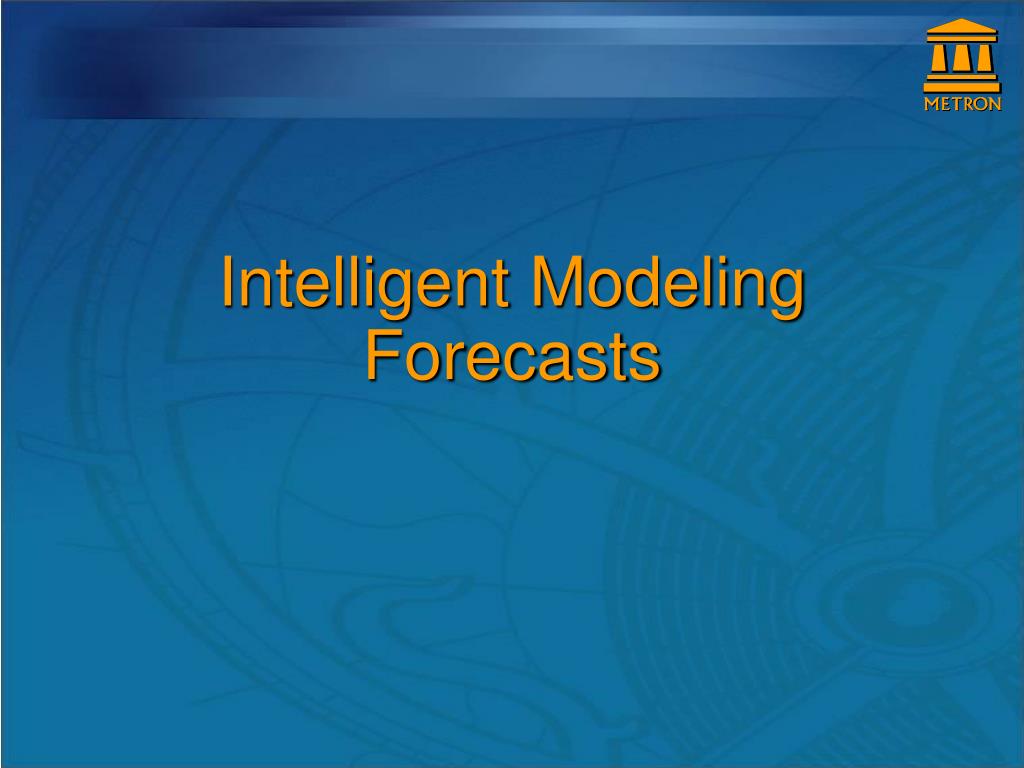 METRON

Intelligent Modeling Forecasts